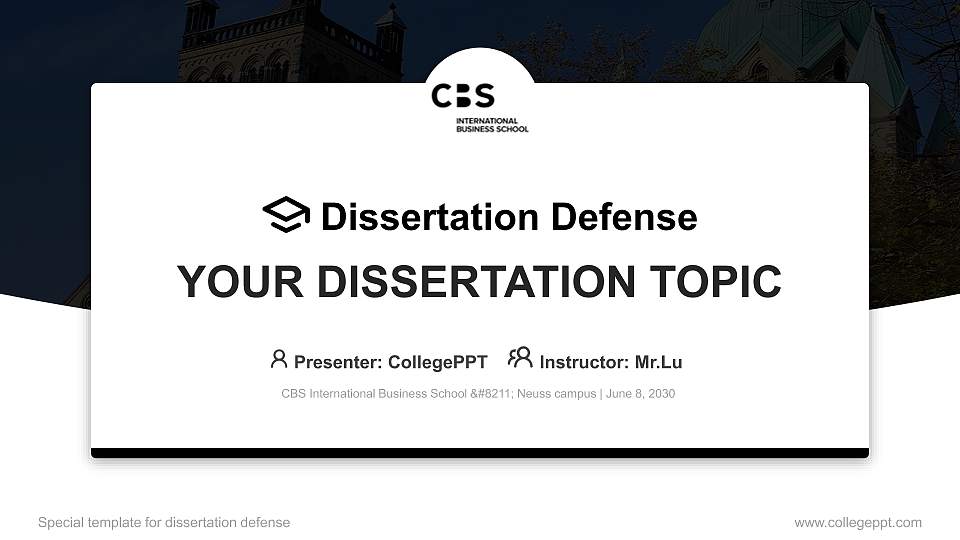 CBS
INTERNATIONAL BUSINESS SCHOOL

Dissertation Defense

YOUR DISSERTATION TOPIC

Presenter: CollegePPT Instructor: Mr.Lu

CBS International Business School &#8211; Neuss campus | June 8, 2030

Special template for dissertation defense

www.collegeppt.com